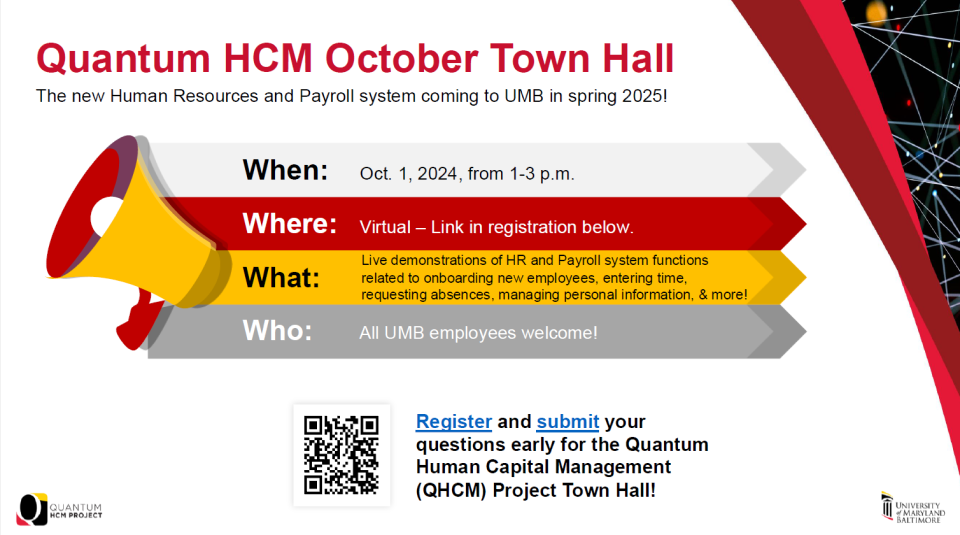 Quantum HCM October Town Hall

The new Human Resources and Payroll system coming to UMB in spring 2025!

When: Oct. 1, 2024, from 1-3 p.m.

Where: Virtual – Link in registration below.

What: Live demonstrations of HR and Payroll system functions related to onboarding new employees, entering time, requesting absences, managing personal information, & more!

Who: All UMB employees welcome!

Register and submit your questions early for the Quantum Human Capital Management (QHCM) Project Town Hall!

QUANTUM HCM PROJECT

UNIVERSITY of MARYLAND BALTIMORE